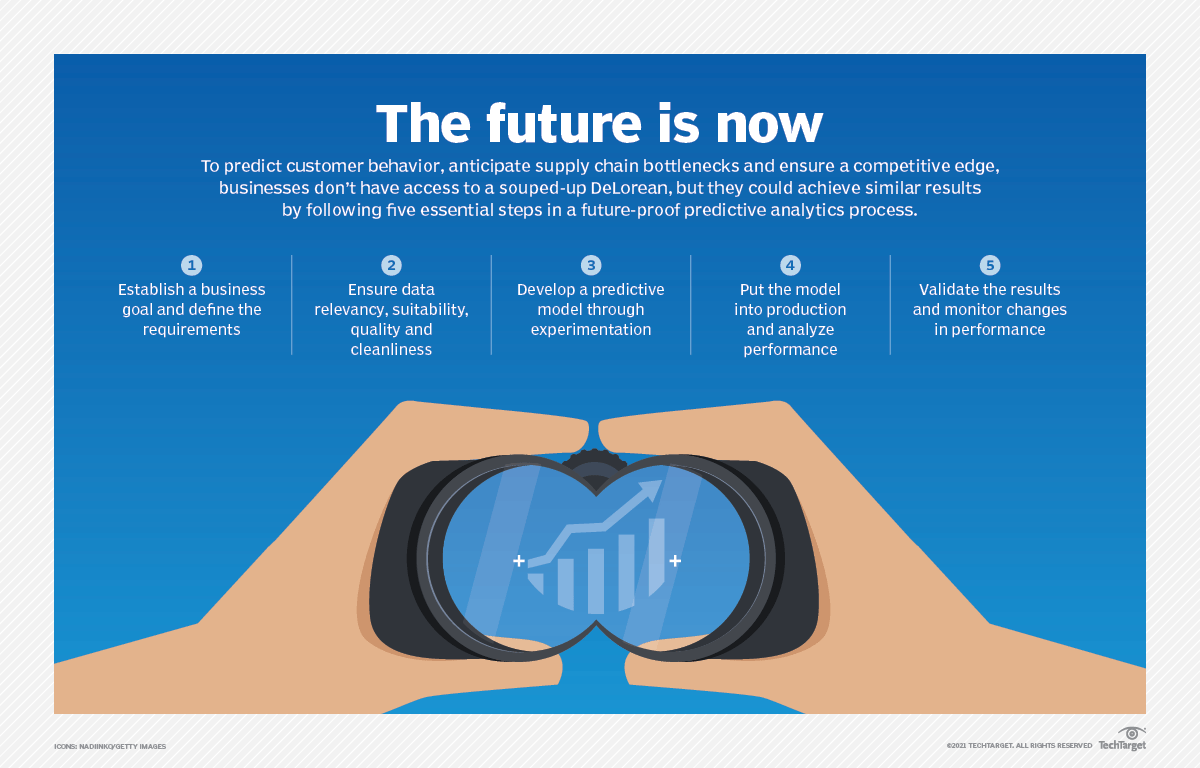 The future is now

To predict customer behavior, anticipate supply chain bottlenecks and ensure a competitive edge, businesses don't have access to a souped-up DeLorean, but they could achieve similar results by following five essential steps in a future-proof predictive analytics process.

1
Establish a business goal and define the requirements

2
Ensure data relevancy, suitability, quality and cleanliness

3
Develop a predictive model through experimentation

4
Put the model into production and analyze performance

5
Validate the results and monitor changes in performance

ICONS: NADIINKO/GETTY IMAGES

©2021 TECHTARGET. ALL RIGHTS RESERVED TechTarget